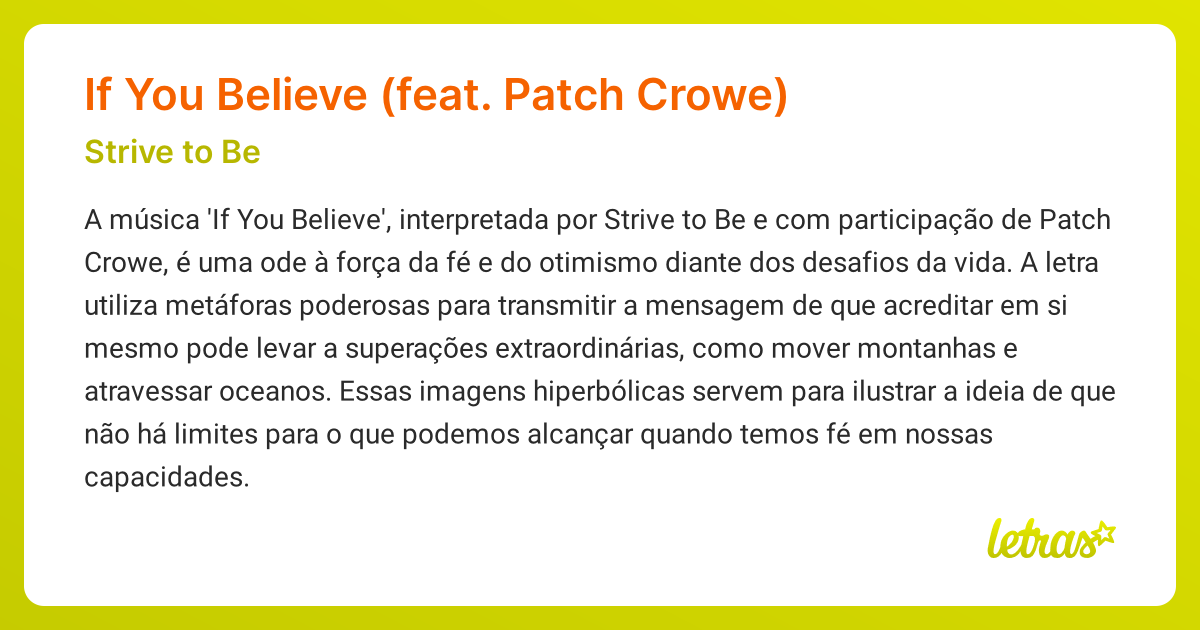 If You Believe (feat. Patch Crowe)

Strive to Be

A música 'If You Believe', interpretada por Strive to Be e com participação de Patch Crowe, é uma ode à força da fé e do otimismo diante dos desafios da vida. A letra utiliza metáforas poderosas para transmitir a mensagem de que acreditar em si mesmo pode levar a superações extraordinárias, como mover montanhas e atravessar oceanos. Essas imagens hiperbólicas servem para ilustrar a ideia de que não há limites para o que podemos alcançar quando temos fé em nossas capacidades.

letras